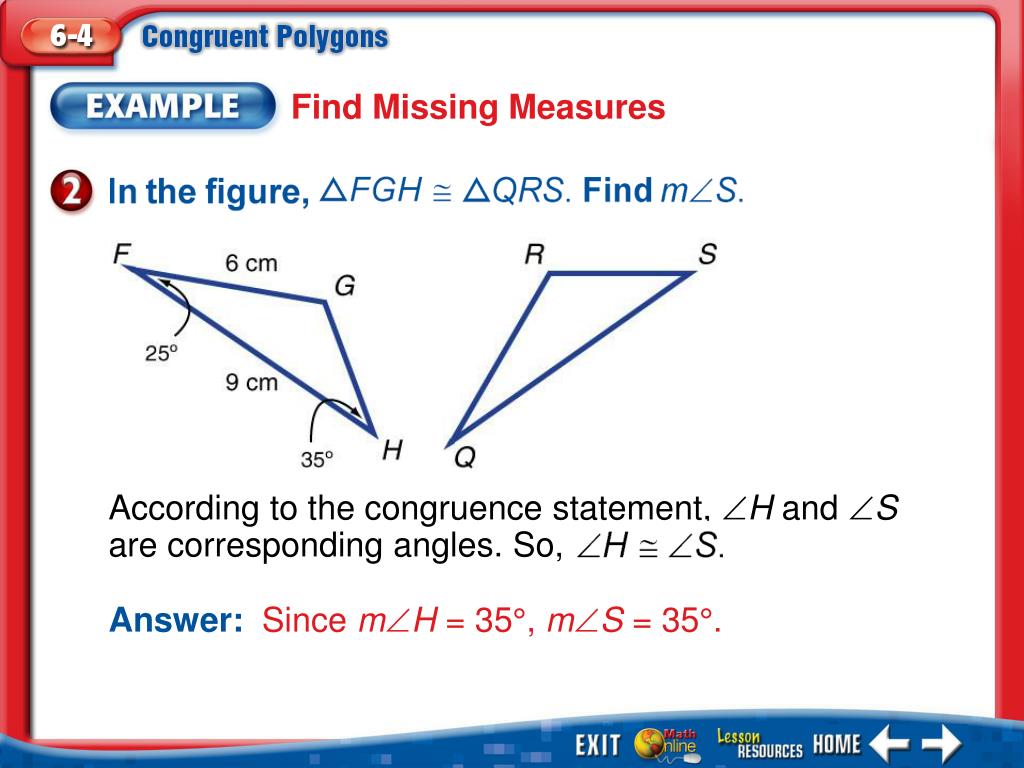 6-4 Congruent Polygons

EXAMPLE Find Missing Measures

2 In the figure, $\triangle FGH \cong \triangle QRS$. Find $m\angle S$.

F 6 cm G 25° 9 cm 35° H R S Q

According to the congruence statement, $\angle H$ and $\angle S$ are corresponding angles. So, $\angle H \cong \angle S$.

Answer: Since $m\angle H = 35°$, $m\angle S = 35°$.

EXIT Math Online Lesson RESOURCES HOME